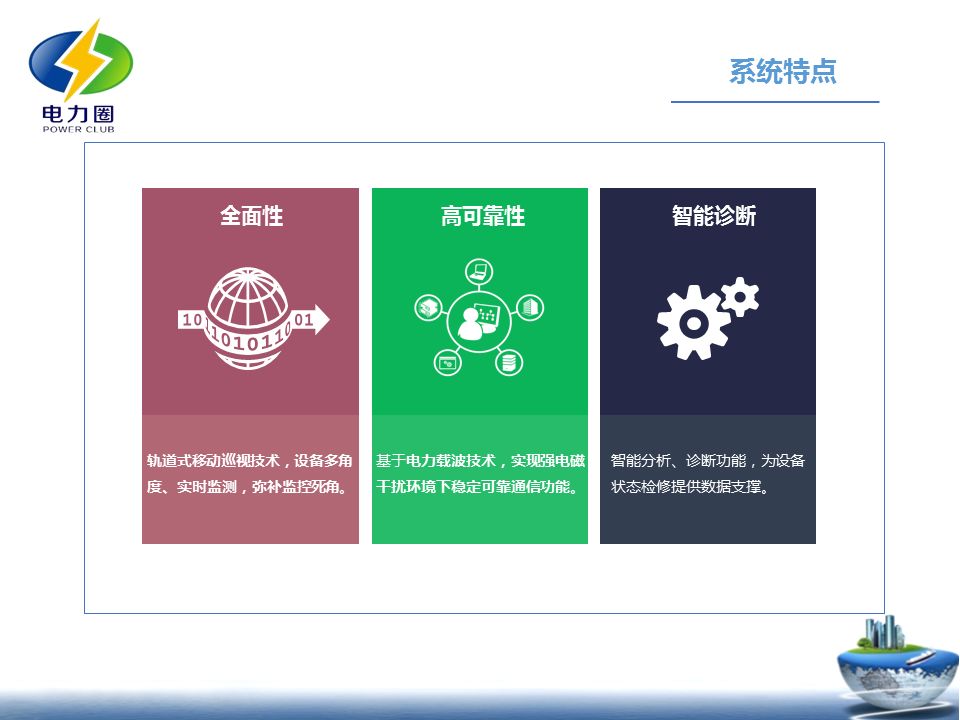 电力圈
POWER CLUB

系统特点

全面性

10 1010110 01

轨道式移动巡视技术，设备多角度、实时监测，弥补监控死角。

高可靠性

基于电力载波技术，实现强电磁干扰环境下稳定可靠通信功能。

智能诊断

智能分析、诊断功能，为设备状态检修提供数据支撑。